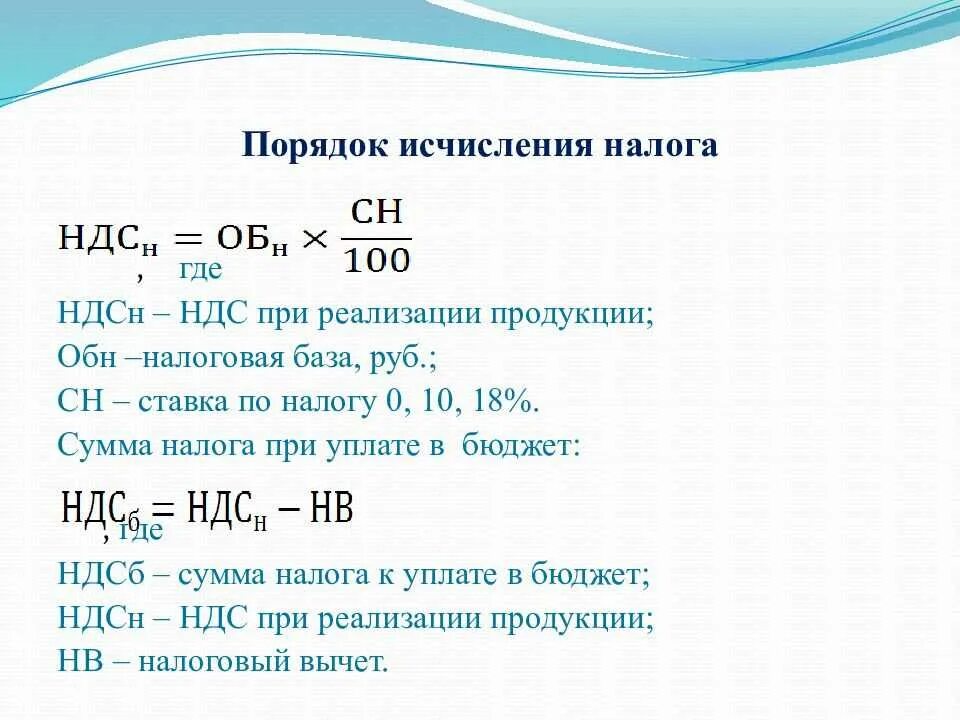 Порядок исчисления налога

$НДС_н = ОБ_н \times \frac{СН}{100}$

, где

НДСн – НДС при реализации продукции;

Обн –налоговая база, руб.;

СН – ставка по налогу 0, 10, 18%.

Сумма налога при уплате в бюджет:

$НДС_б = НДС_н - НВ$

, где

НДСб – сумма налога к уплате в бюджет;

НДСн – НДС при реализации продукции;

НВ – налоговый вычет.